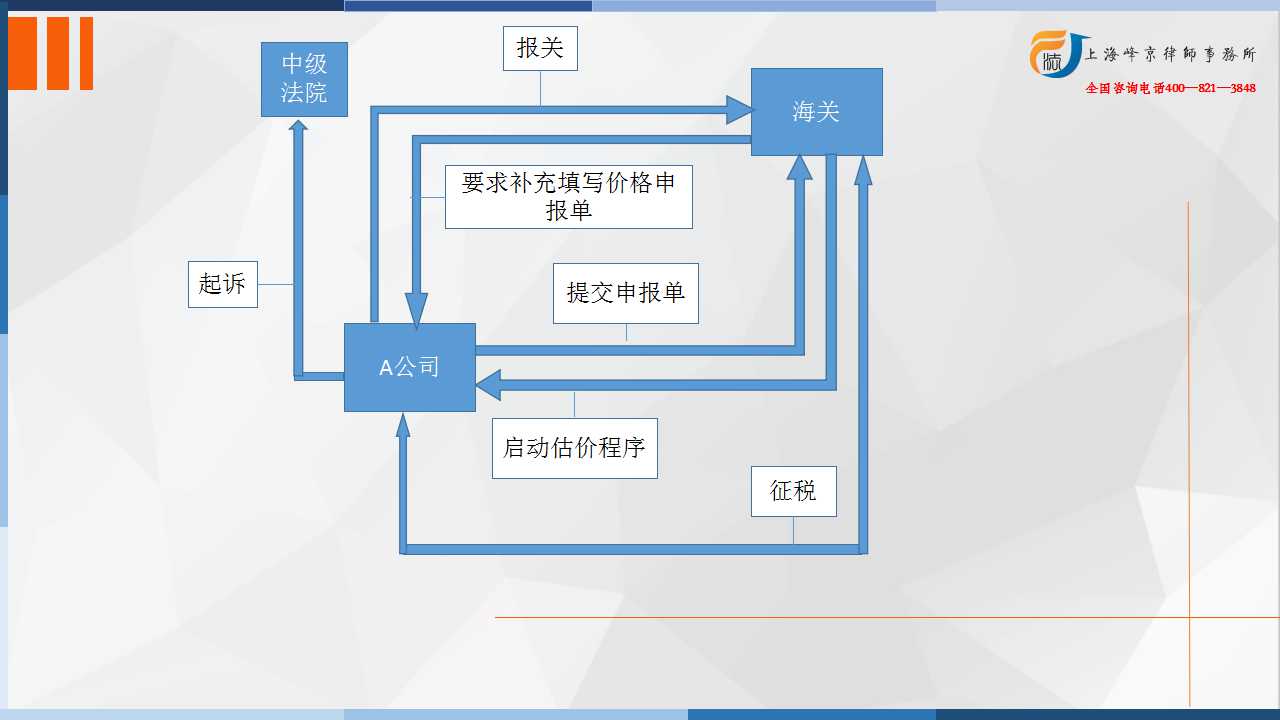 上海峰京律師事務所
全国咨询电话400—821—3848

中级法院

报关

海关

要求补充填写价格申报单

起诉

提交申报单

A公司

启动估价程序

征税